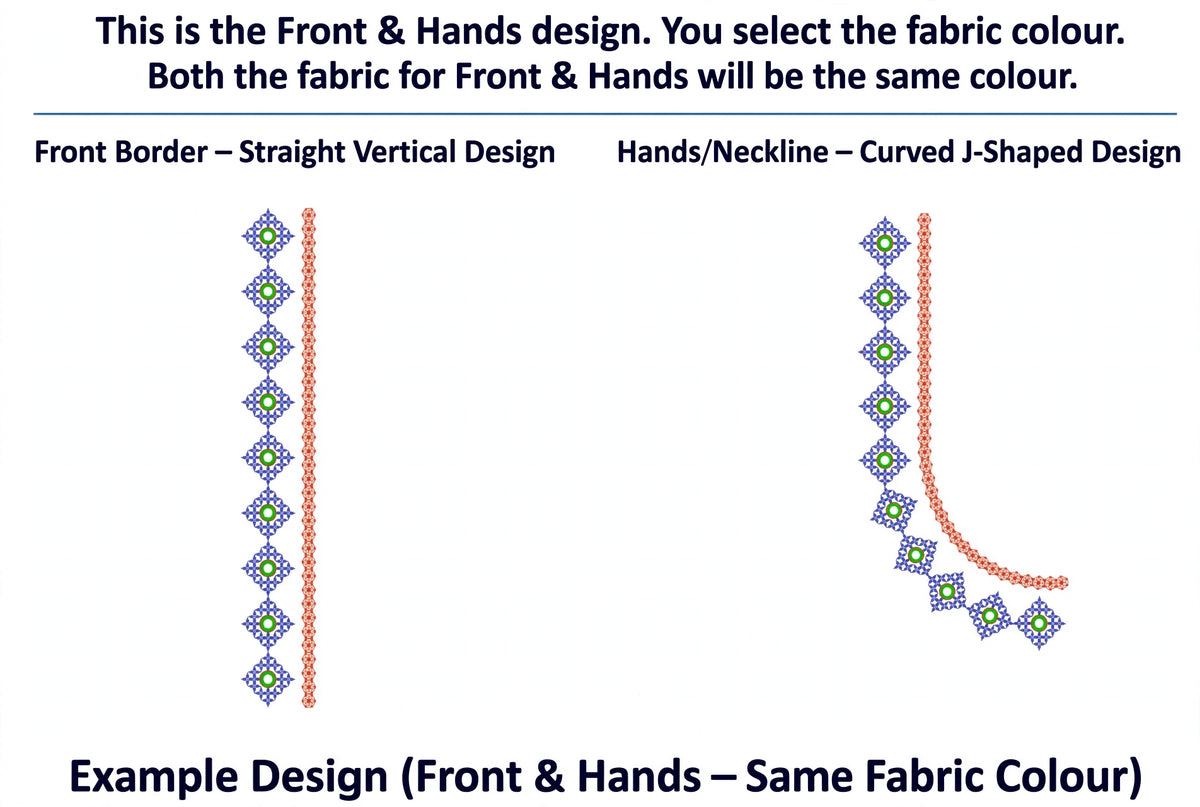 This is the Front & Hands design. You select the fabric colour. Both the fabric for Front & Hands will be the same colour.

Front Border – Straight Vertical Design

Hands/Neckline – Curved J-Shaped Design

Example Design (Front & Hands – Same Fabric Colour)